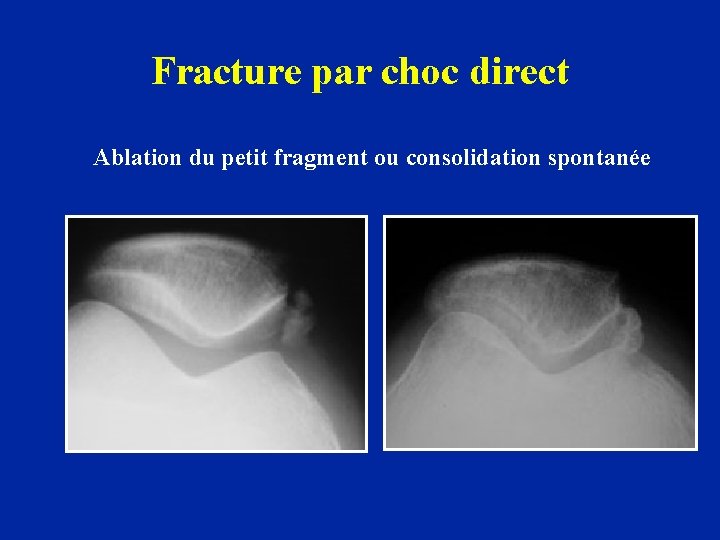 Fracture par choc direct

Ablation du petit fragment ou consolidation spontanée